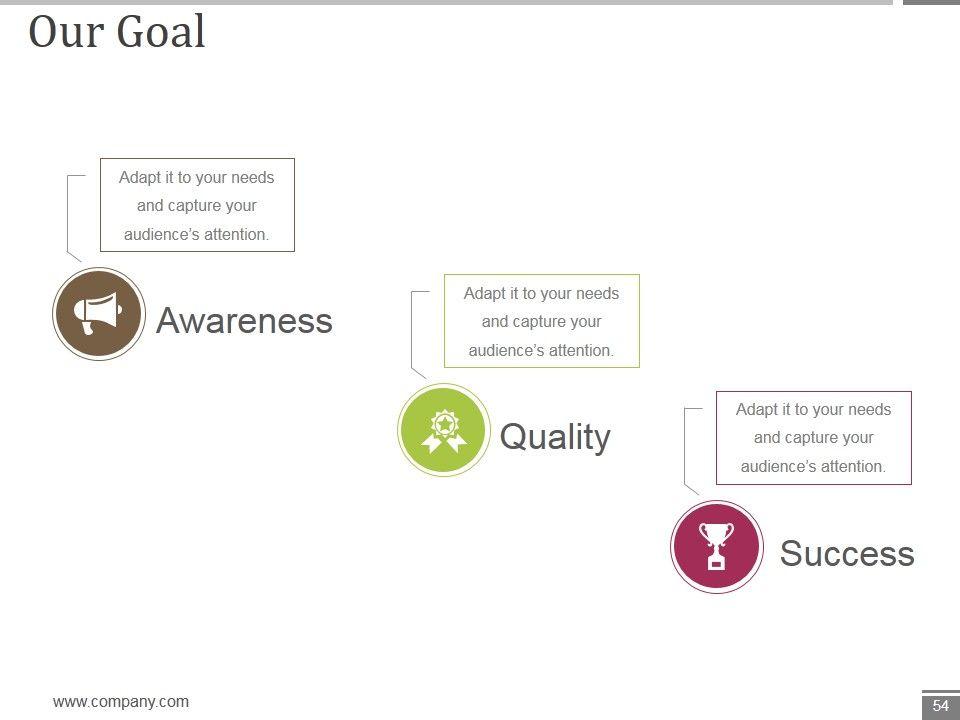 Our Goal

Adapt it to your needs and capture your audience's attention.

Awareness

Adapt it to your needs and capture your audience's attention.

Quality

Adapt it to your needs and capture your audience's attention.

Success

www.company.com

54